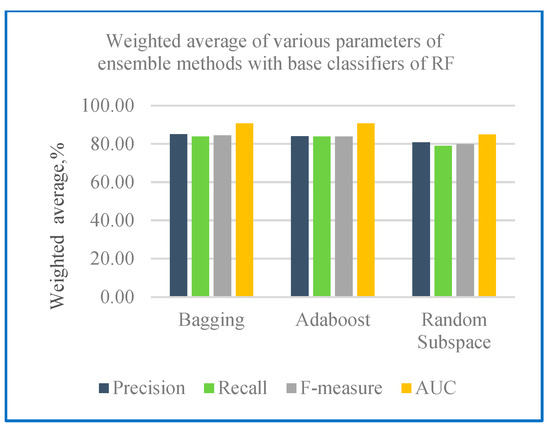 Weighted average of various parameters of ensemble methods with base classifiers of RF

Weighted average,%

100.00
80.00
60.00
40.00
20.00
0.00

Bagging
Adaboost
Random Subspace

Precision
Recall
F-measure
AUC